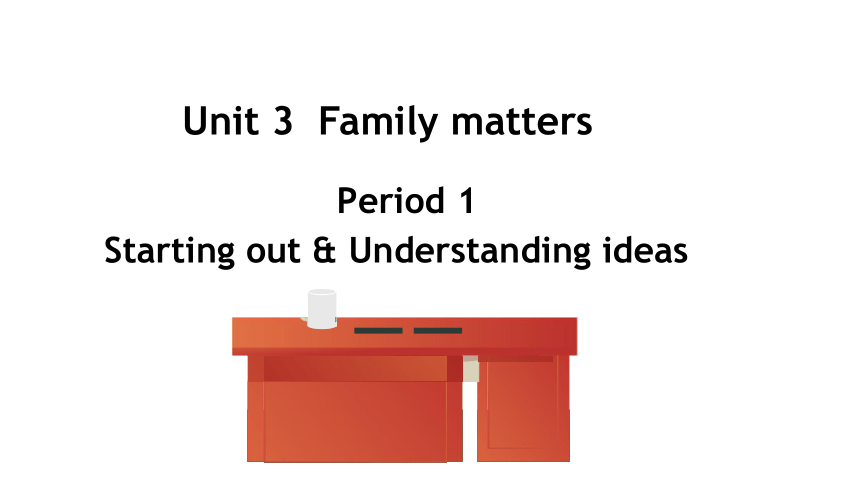 Unit 3 Family matters

Period 1

Starting out & Understanding ideas